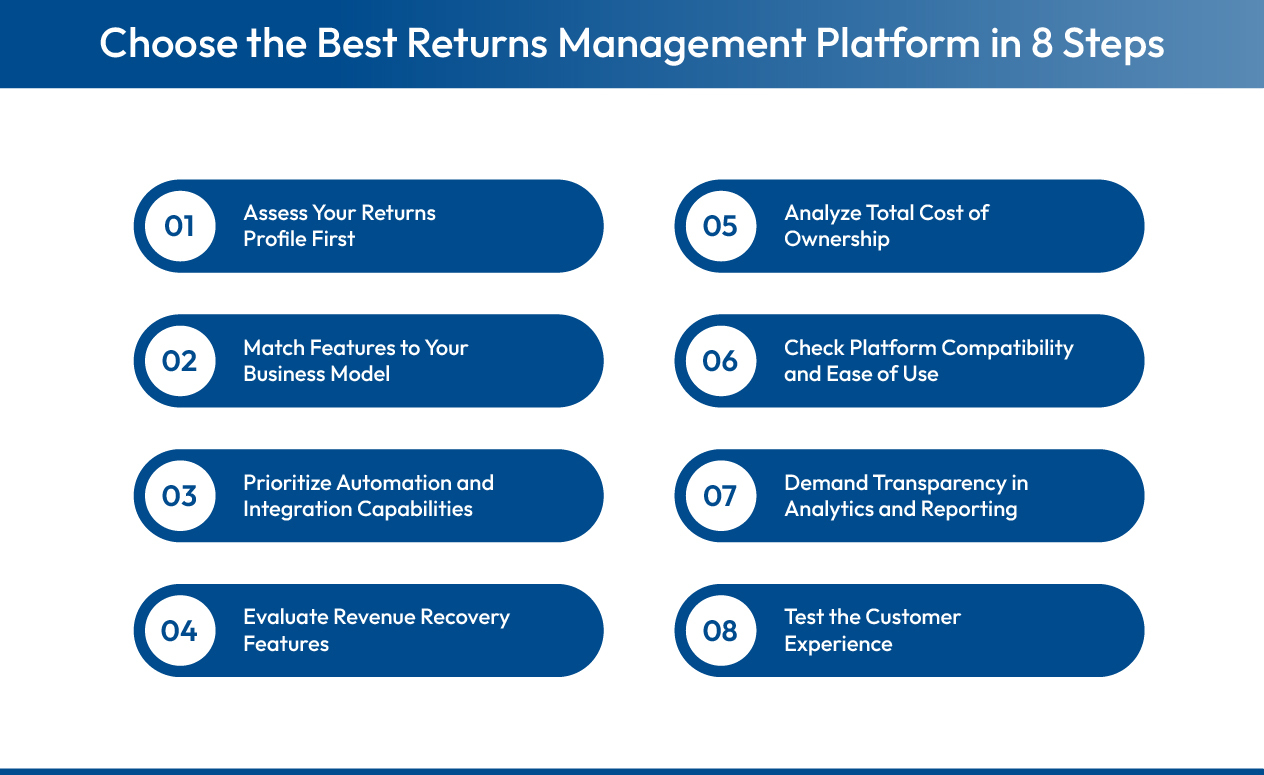 Choose the Best Returns Management Platform in 8 Steps

01 Assess Your Returns Profile First

02 Match Features to Your Business Model

03 Prioritize Automation and Integration Capabilities

04 Evaluate Revenue Recovery Features

05 Analyze Total Cost of Ownership

06 Check Platform Compatibility and Ease of Use

07 Demand Transparency in Analytics and Reporting

08 Test the Customer Experience